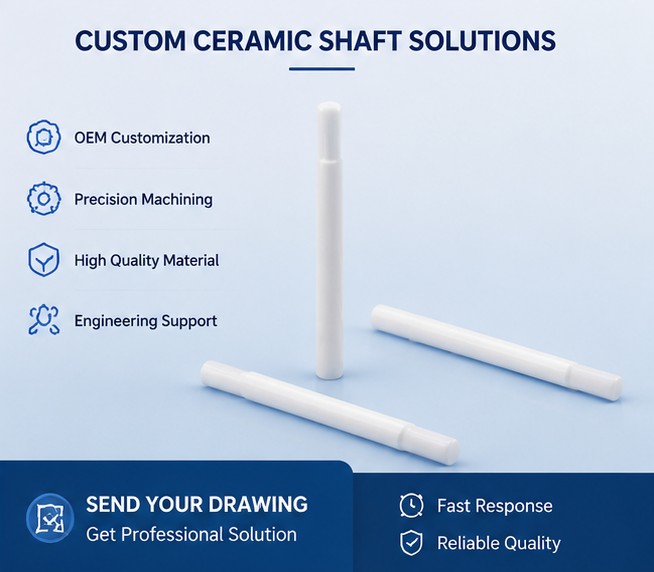 CUSTOM CERAMIC SHAFT SOLUTIONS

OEM Customization

Precision Machining

High Quality Material

Engineering Support

SEND YOUR DRAWING
Get Professional Solution

Fast Response

Reliable Quality